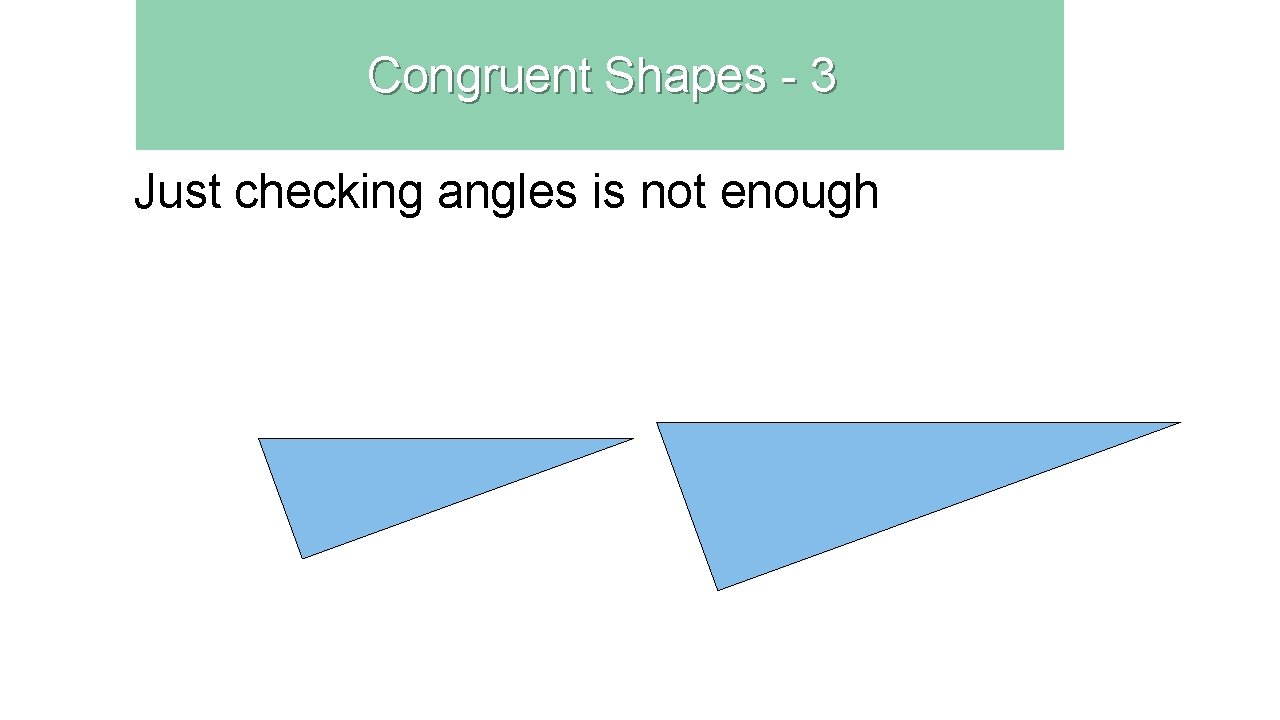 Congruent Shapes - 3

Just checking angles is not enough